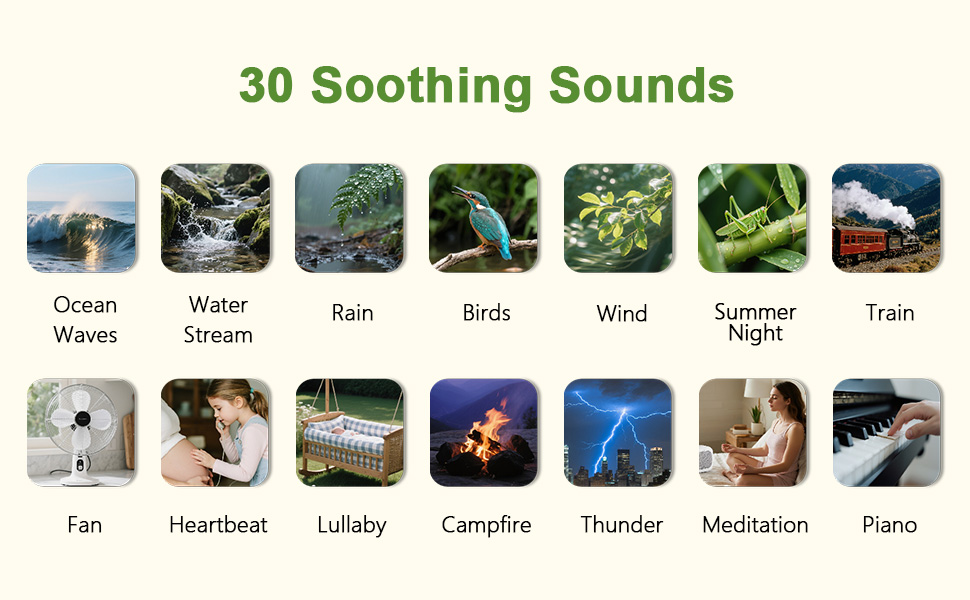 30 Soothing Sounds

Ocean Waves

Water Stream

Rain

Birds

Wind

Summer Night

Train

Fan

Heartbeat

Lullaby

Campfire

Thunder

Meditation

Piano